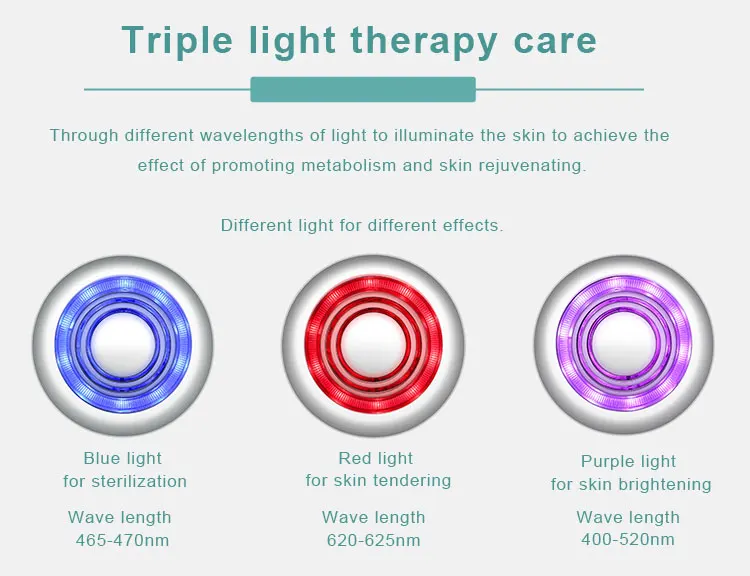 Triple light therapy care

Through different wavelengths of light to illuminate the skin to achieve the effect of promoting metabolism and skin rejuvenating.

Different light for different effects.

Blue light
for sterilization

Wave length
465-470nm

Red light
for skin tendering

Wave length
620-625nm

Purple light
for skin brightening

Wave length
400-520nm